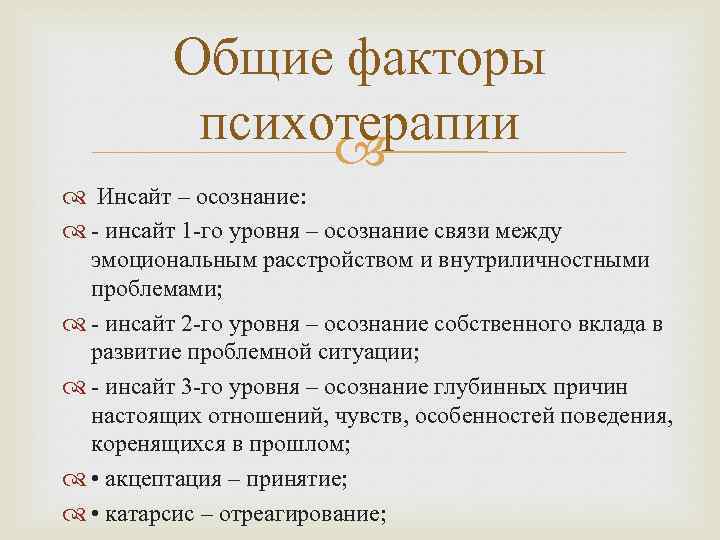 Общие факторы психотерапии

Инсайт – осознание:

- инсайт 1-го уровня – осознание связи между эмоциональным расстройством и внутриличностными проблемами;

- инсайт 2-го уровня – осознание собственного вклада в развитие проблемной ситуации;

- инсайт 3-го уровня – осознание глубинных причин настоящих отношений, чувств, особенностей поведения, коренящихся в прошлом;

• акцептация – принятие;

• катарсис – отреагирование;